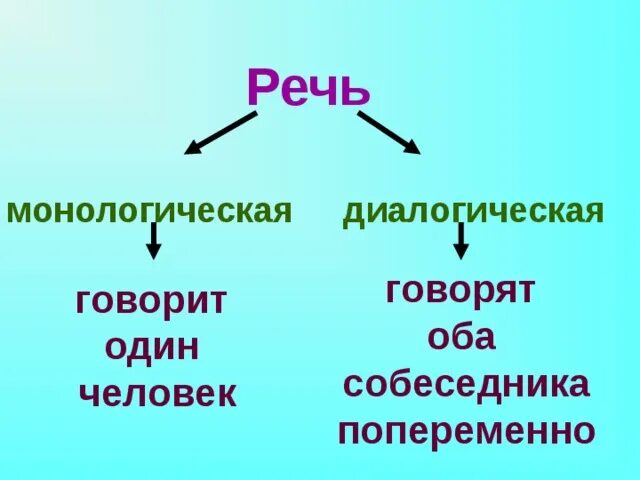 Речь

монологическая

говорит один человек

диалогическая

говорят оба собеседника попеременно